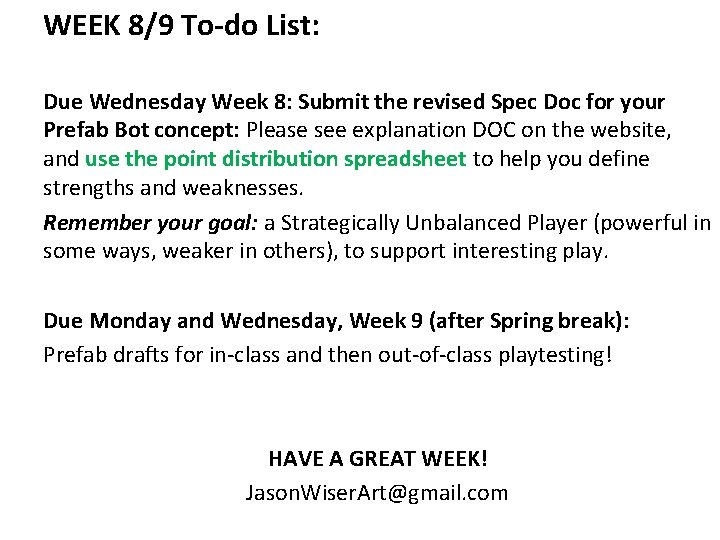 WEEK 8/9 To-do List:

Due Wednesday Week 8: Submit the revised Spec Doc for your Prefab Bot concept: Please see explanation DOC on the website, and use the point distribution spreadsheet to help you define strengths and weaknesses.

Remember your goal: a Strategically Unbalanced Player (powerful in some ways, weaker in others), to support interesting play.

Due Monday and Wednesday, Week 9 (after Spring break):
Prefab drafts for in-class and then out-of-class playtesting!

HAVE A GREAT WEEK!
JasonWiserArt@gmail.com